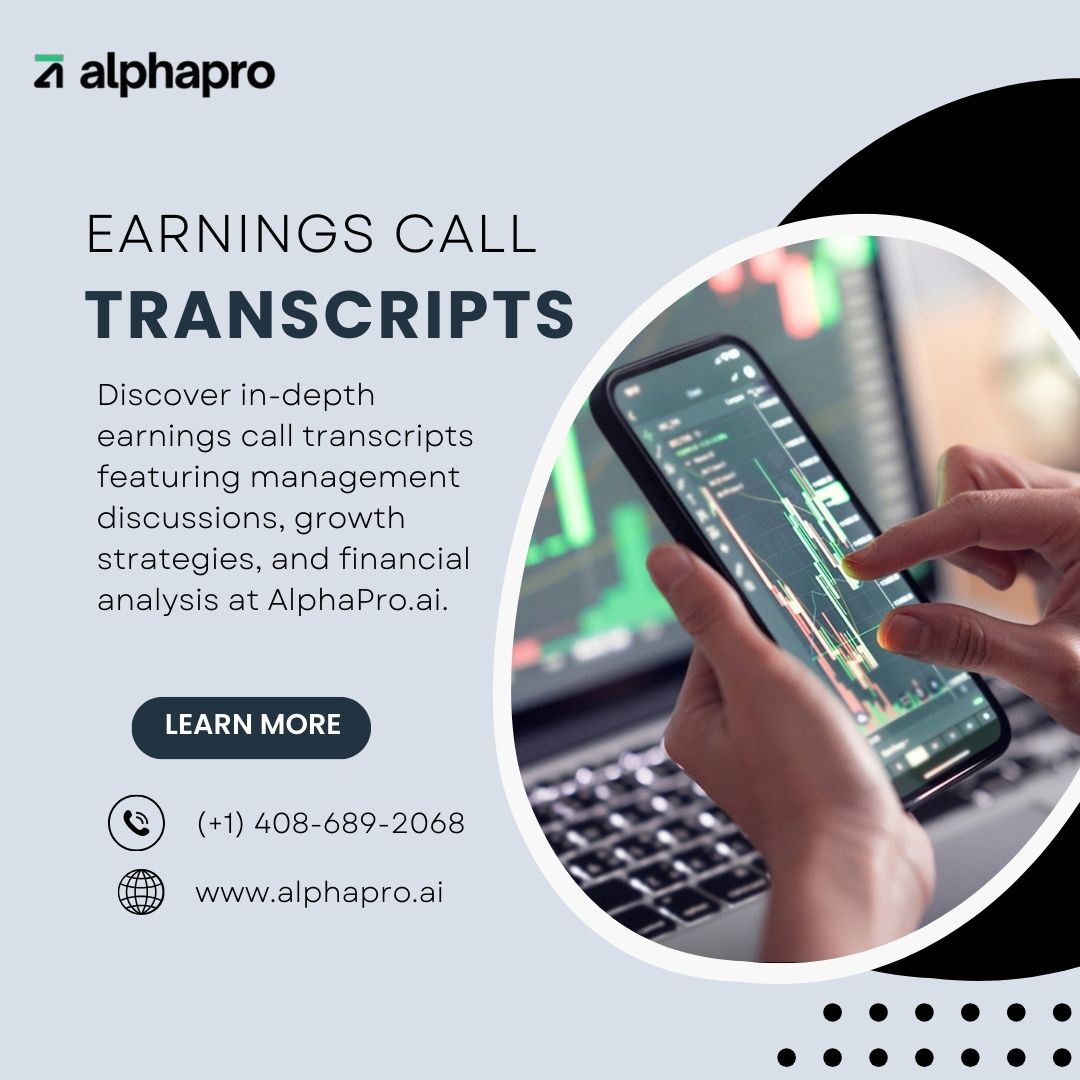 alphapro

EARNINGS CALL
TRANSCRIPTS

Discover in-depth earnings call transcripts featuring management discussions, growth strategies, and financial analysis at AlphaPro.ai.

LEARN MORE

(+1) 408-689-2068

www.alphapro.ai